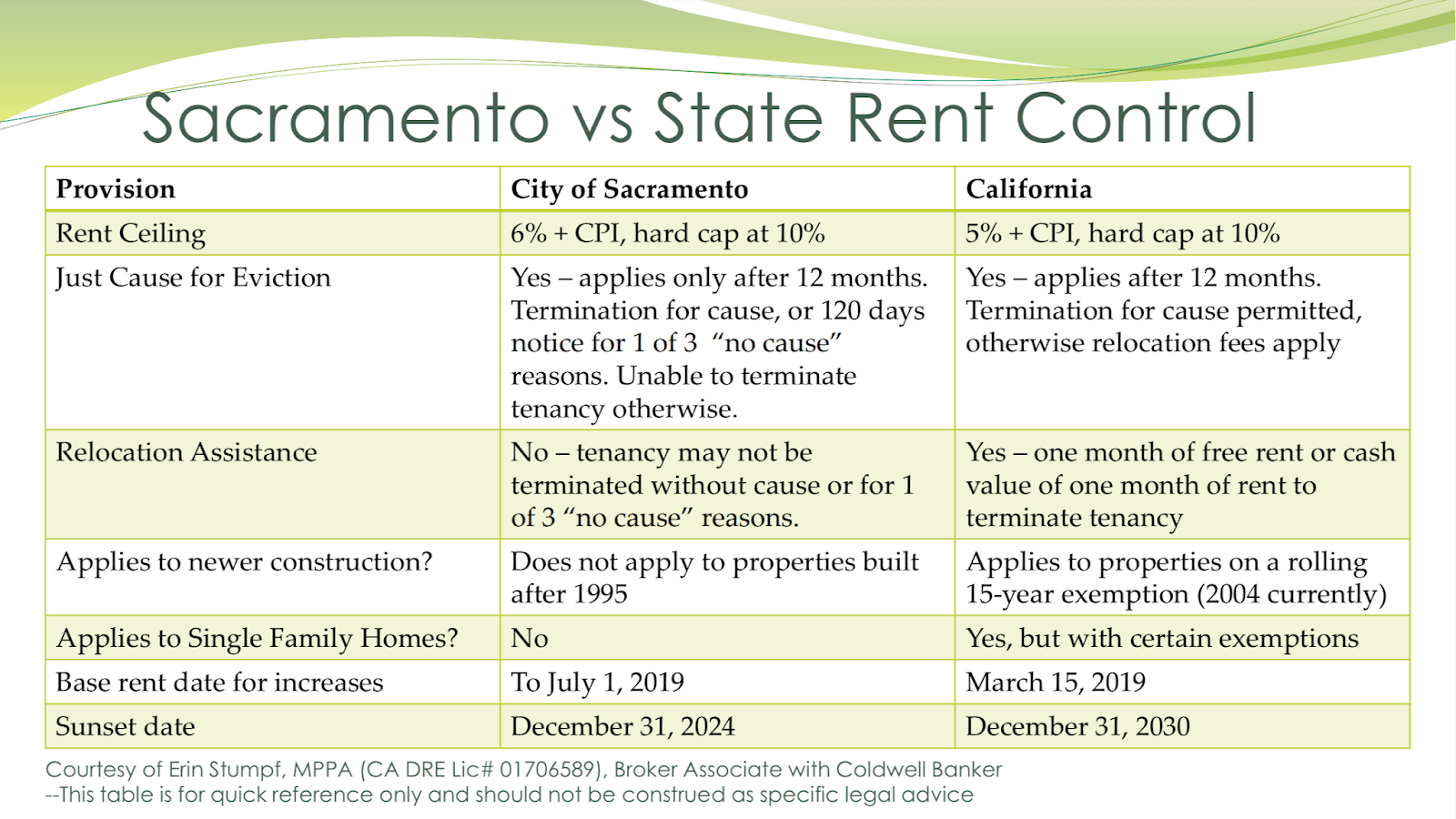 Sacramento vs State Rent Control

| Provision | City of Sacramento | California |
|---|---|---|
| Rent Ceiling | 6% + CPI, hard cap at 10% | 5% + CPI, hard cap at 10% |
| Just Cause for Eviction | Yes – applies only after 12 months. Termination for cause, or 120 days notice for 1 of 3 “no cause” reasons. Unable to terminate tenancy otherwise. | Yes – applies after 12 months. Termination for cause permitted, otherwise relocation fees apply |
| Relocation Assistance | No – tenancy may not be terminated without cause or for 1 of 3 “no cause” reasons. | Yes – one month of free rent or cash value of one month of rent to terminate tenancy |
| Applies to newer construction? | Does not apply to properties built after 1995 | Applies to properties on a rolling 15-year exemption (2004 currently) |
| Applies to Single Family Homes? | No | Yes, but with certain exemptions |
| Base rent date for increases | To July 1, 2019 | March 15, 2019 |
| Sunset date | December 31, 2024 | December 31, 2030 |

Courtesy of Erin Stumpf, MPPA (CA DRE Lic# 01706589), Broker Associate with Coldwell Banker
--This table is for quick reference only and should not be construed as specific legal advice